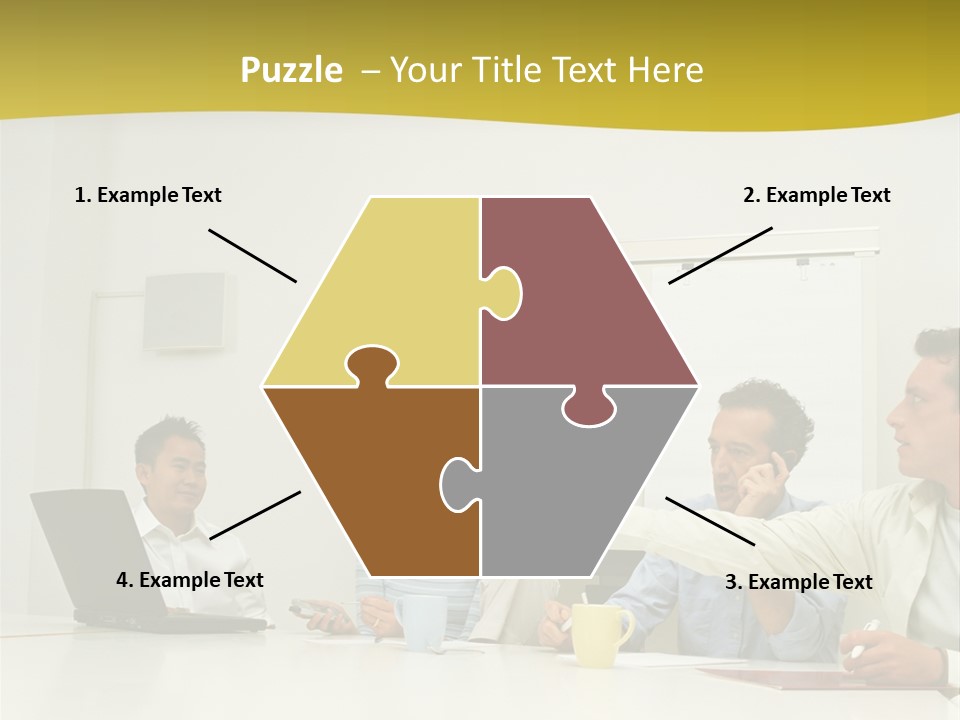 Puzzle – Your Title Text Here

1. Example Text

2. Example Text

4. Example Text

3. Example Text